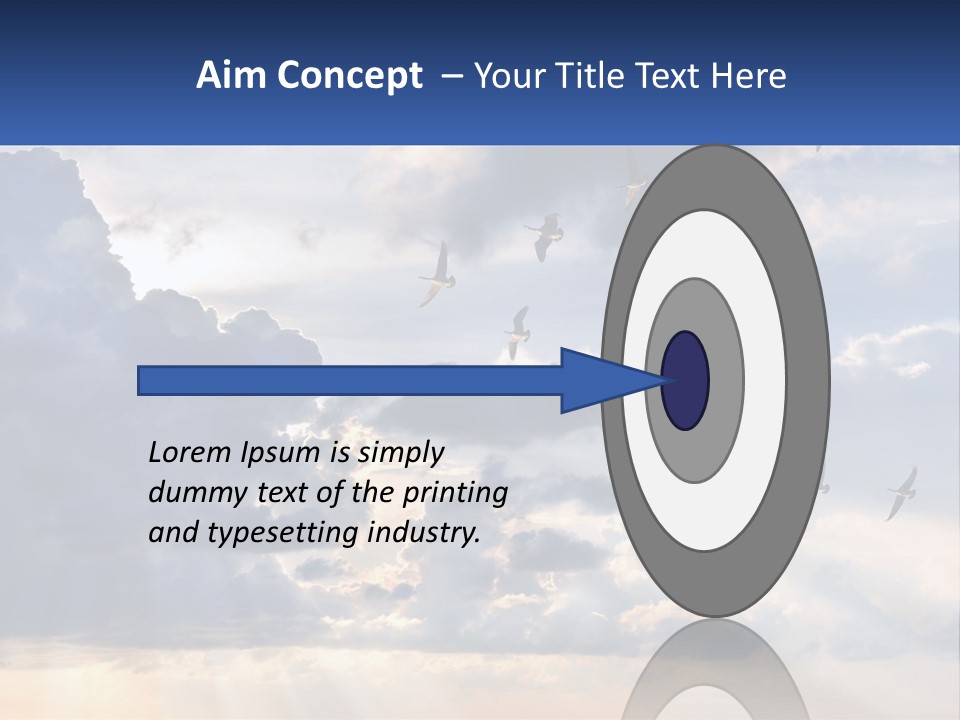 Aim Concept – Your Title Text Here

Lorem Ipsum is simply dummy text of the printing and typesetting industry.